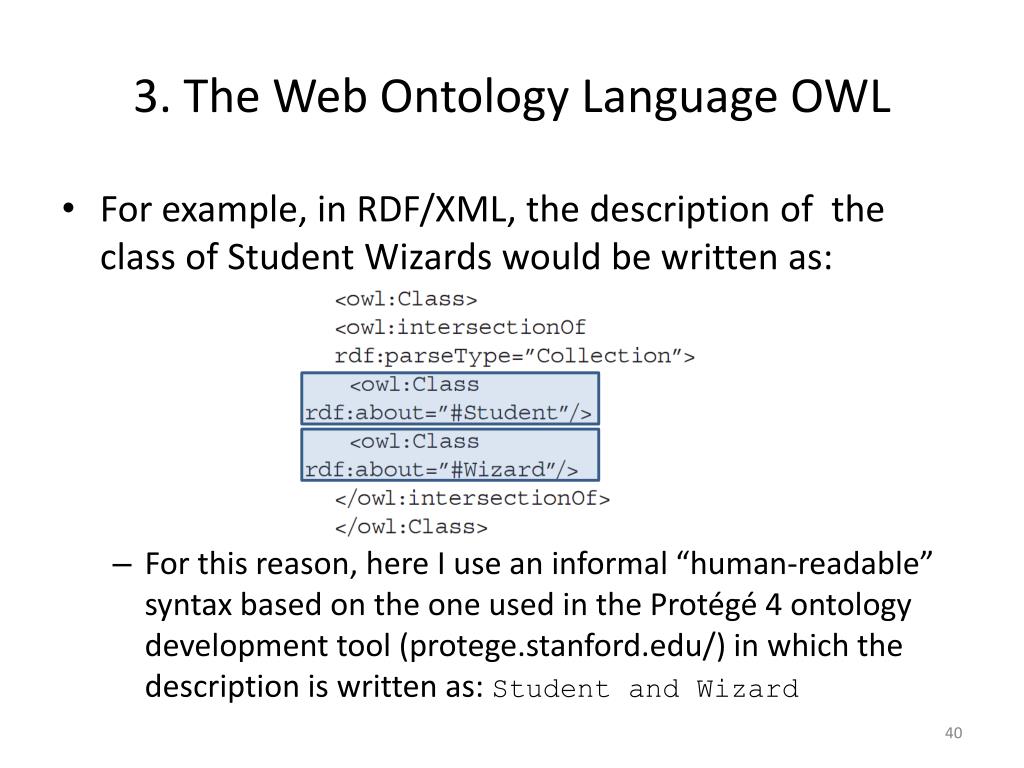 3. The Web Ontology Language OWL

• For example, in RDF/XML, the description of the class of Student Wizards would be written as:

<owl:Class>
<owl:intersectionOf
rdf:parseType=”Collection”>
<owl:Class
rdf:about=”#Student”/>
<owl:Class
rdf:about=”#Wizard”/>
</owl:intersectionOf>
</owl:Class>

– For this reason, here I use an informal “human-readable” syntax based on the one used in the Protégé 4 ontology development tool (protege.stanford.edu/) in which the description is written as: Student and Wizard

40